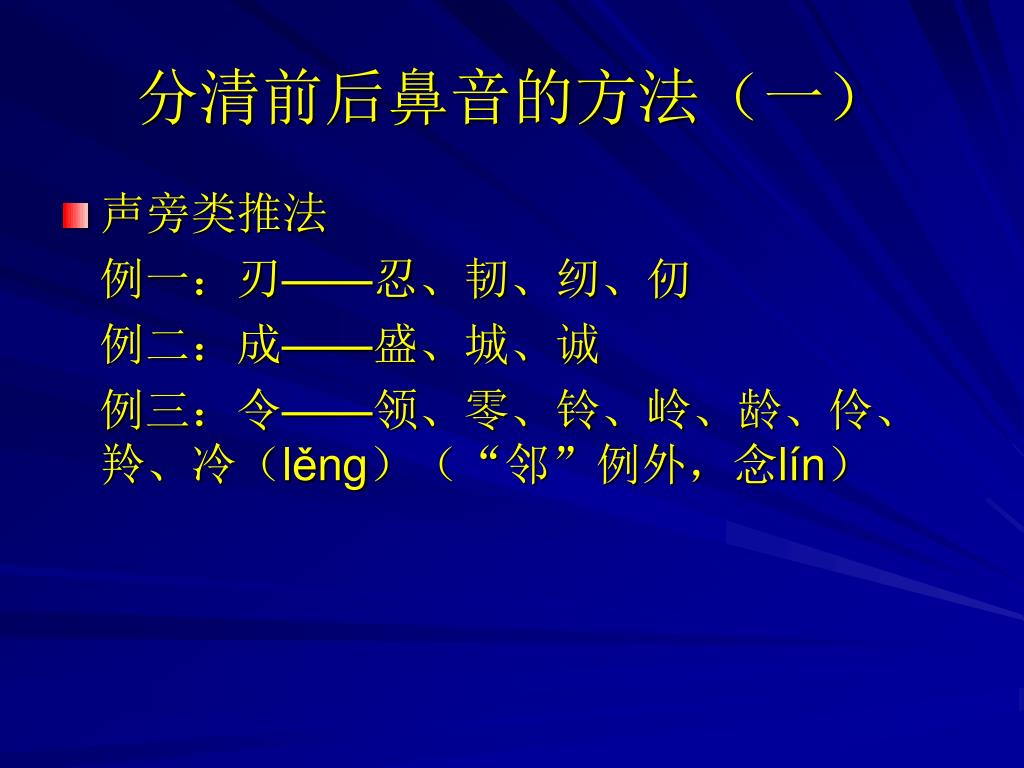 分清前后鼻音的方法（一）

声旁类推法

例一：刃——忍、韧、纫、仞

例二：成——盛、城、诚

例三：令——领、零、铃、岭、龄、伶、羚、冷（lěng）（“邻”例外，念lín）